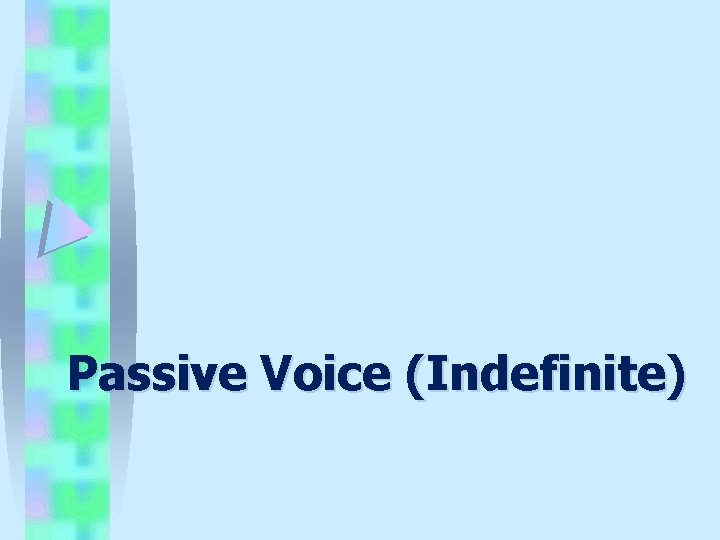 Passive Voice (Indefinite)